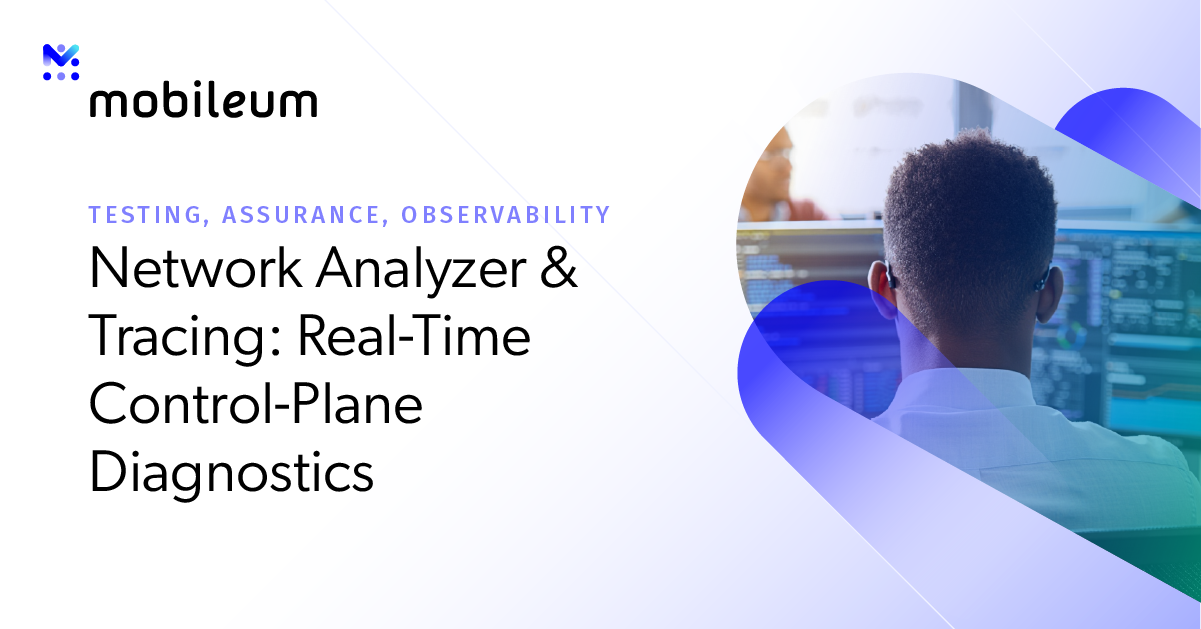 mobileum

TESTING, ASSURANCE, OBSERVABILITY

Network Analyzer & Tracing: Real-Time Control-Plane Diagnostics